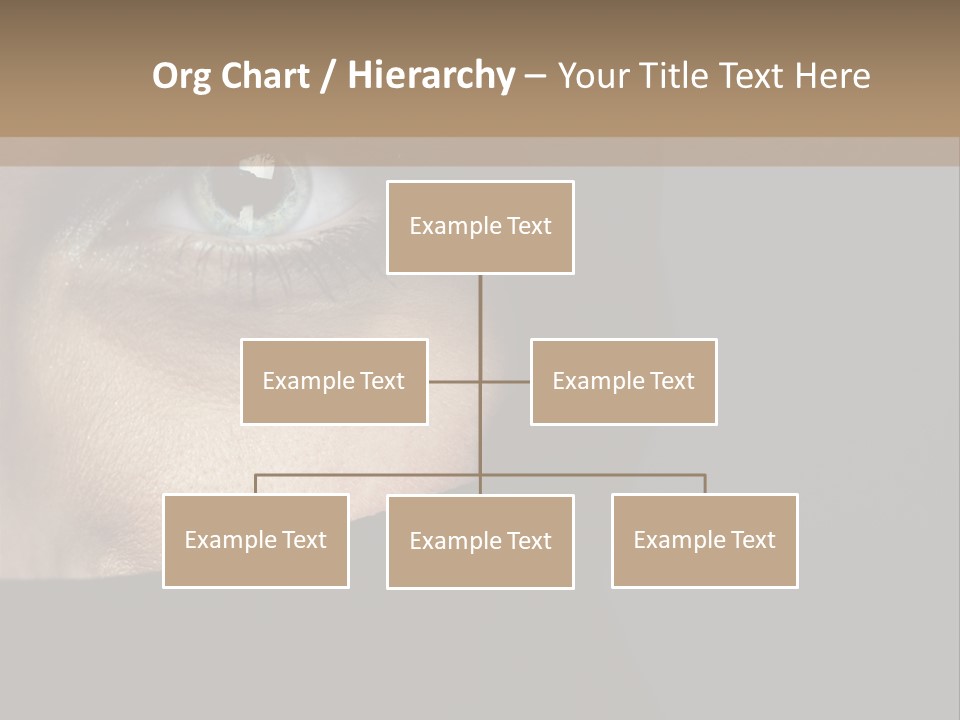 Org Chart / Hierarchy – Your Title Text Here

Example Text

Example Text

Example Text

Example Text

Example Text

Example Text